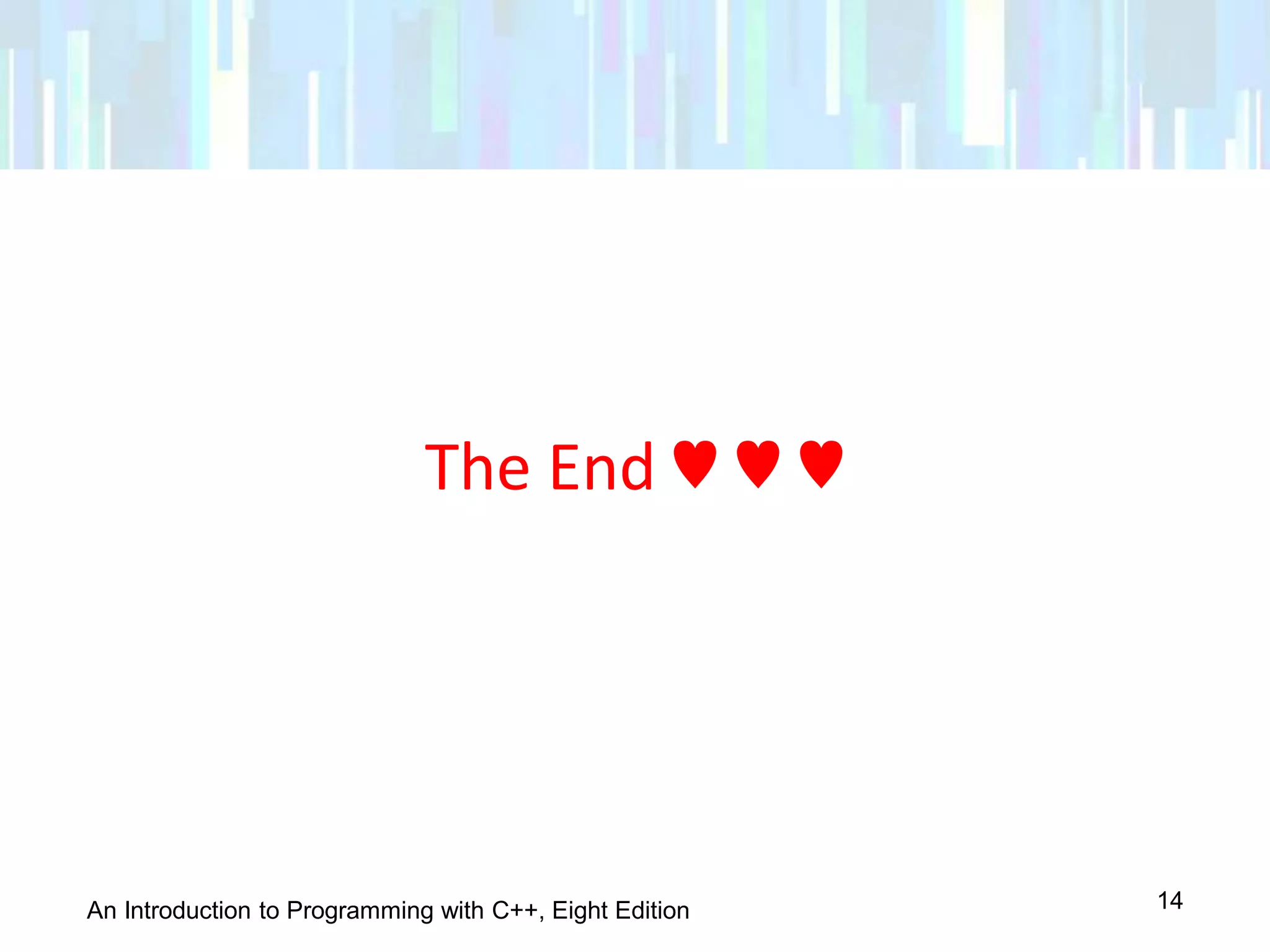 The End ♥ ♥ ♥

An Introduction to Programming with C++, Eight Edition

14